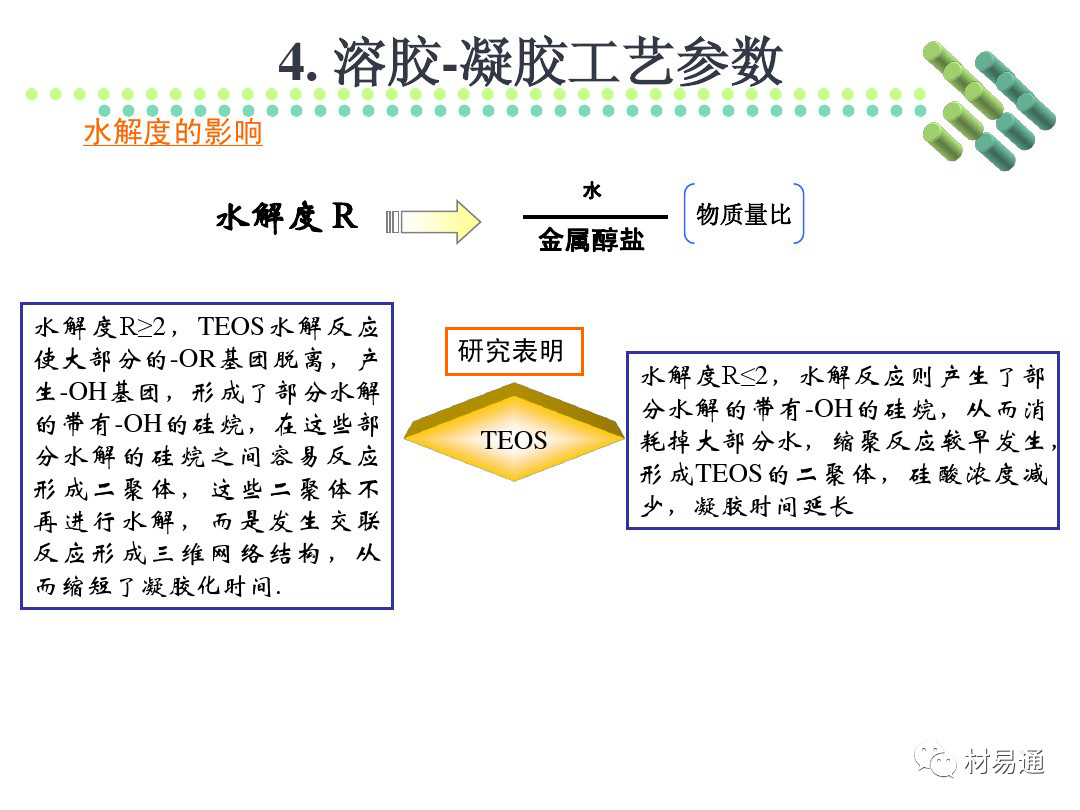 4. 溶胶-凝胶工艺参数

水解度的影响

水解度 R

水

金属醇盐

物质量比

水解度R≥2，TEOS水解反应使大部分的-OR基团脱离，产生-OH基团，形成了部分水解的带有-OH的硅烷，在这些部分水解的硅烷之间容易反应形成二聚体，这些二聚体不再进行水解，而是发生交联反应形成三维网络结构，从而缩短了凝胶化时间.

研究表明

TEOS

水解度R≤2，水解反应则产生了部分水解的带有-OH的硅烷，从而消耗掉大部分水，缩聚反应较早发生，形成TEOS的二聚体，硅酸浓度减少，凝胶时间延长

材易通